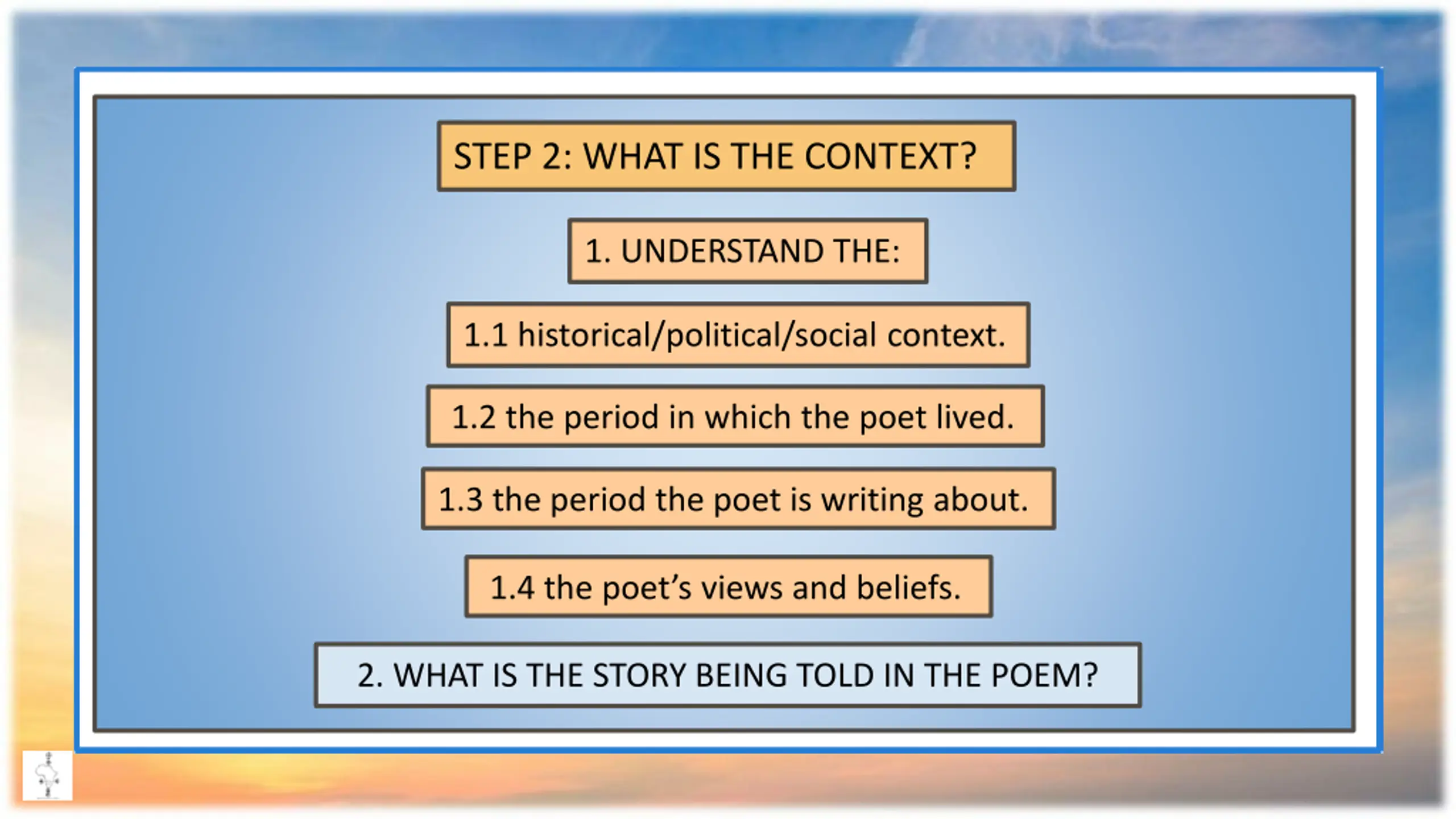 STEP 2: WHAT IS THE CONTEXT?

1. UNDERSTAND THE:

1.1 historical/political/social context.

1.2 the period in which the poet lived.

1.3 the period the poet is writing about.

1.4 the poet's views and beliefs.

2. WHAT IS THE STORY BEING TOLD IN THE POEM?